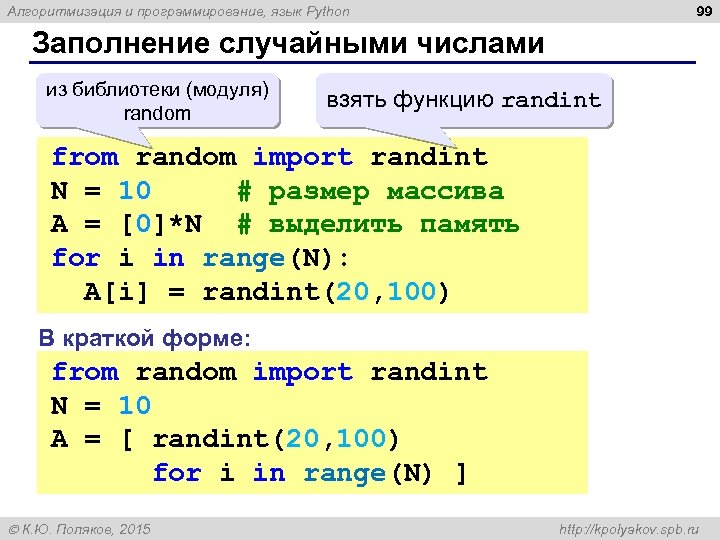 Алгоритмизация и программирование, язык Python

99

Заполнение случайными числами

из библиотеки (модуля) random

взять функцию randint

from random import randint
N = 10     # размер массива
A = [0]*N  # выделить память
for i in range(N):
  A[i] = randint(20,100)

В краткой форме:

from random import randint
N = 10
A = [ randint(20,100)
      for i in range(N) ]

© К.Ю. Поляков, 2015

http://kpolyakov.spb.ru